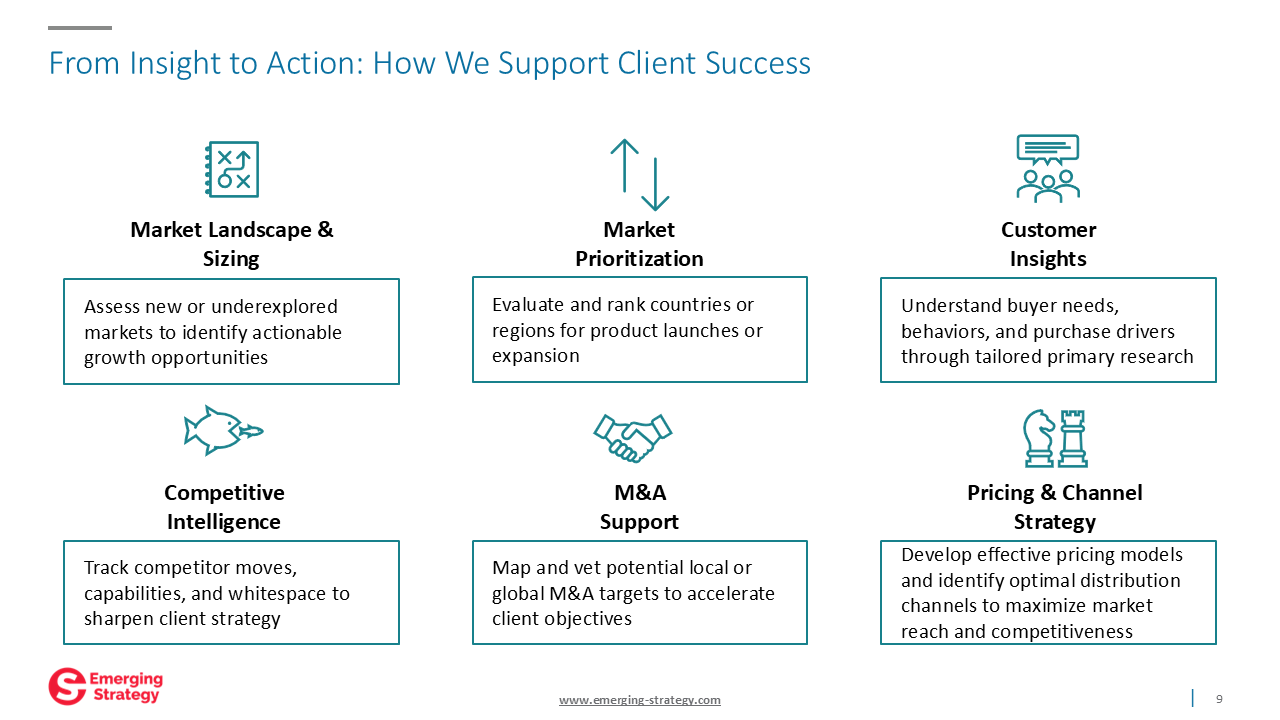 From Insight to Action: How We Support Client Success

Market Landscape & Sizing

Assess new or underexplored markets to identify actionable growth opportunities

Market Prioritization

Evaluate and rank countries or regions for product launches or expansion

Customer Insights

Understand buyer needs, behaviors, and purchase drivers through tailored primary research

Competitive Intelligence

Track competitor moves, capabilities, and whitespace to sharpen client strategy

M&A Support

Map and vet potential local or global M&A targets to accelerate client objectives

Pricing & Channel Strategy

Develop effective pricing models and identify optimal distribution channels to maximize market reach and competitiveness

Emerging Strategy

www.emerging-strategy.com

9